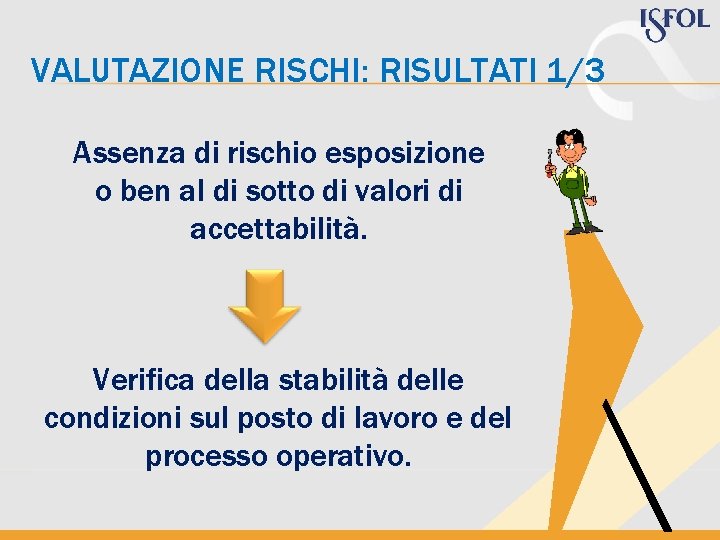 ISFOL

VALUTAZIONE RISCHI: RISULTATI 1/3

Assenza di rischio esposizione o ben al di sotto di valori di accettabilità.

Verifica della stabilità delle condizioni sul posto di lavoro e del processo operativo.